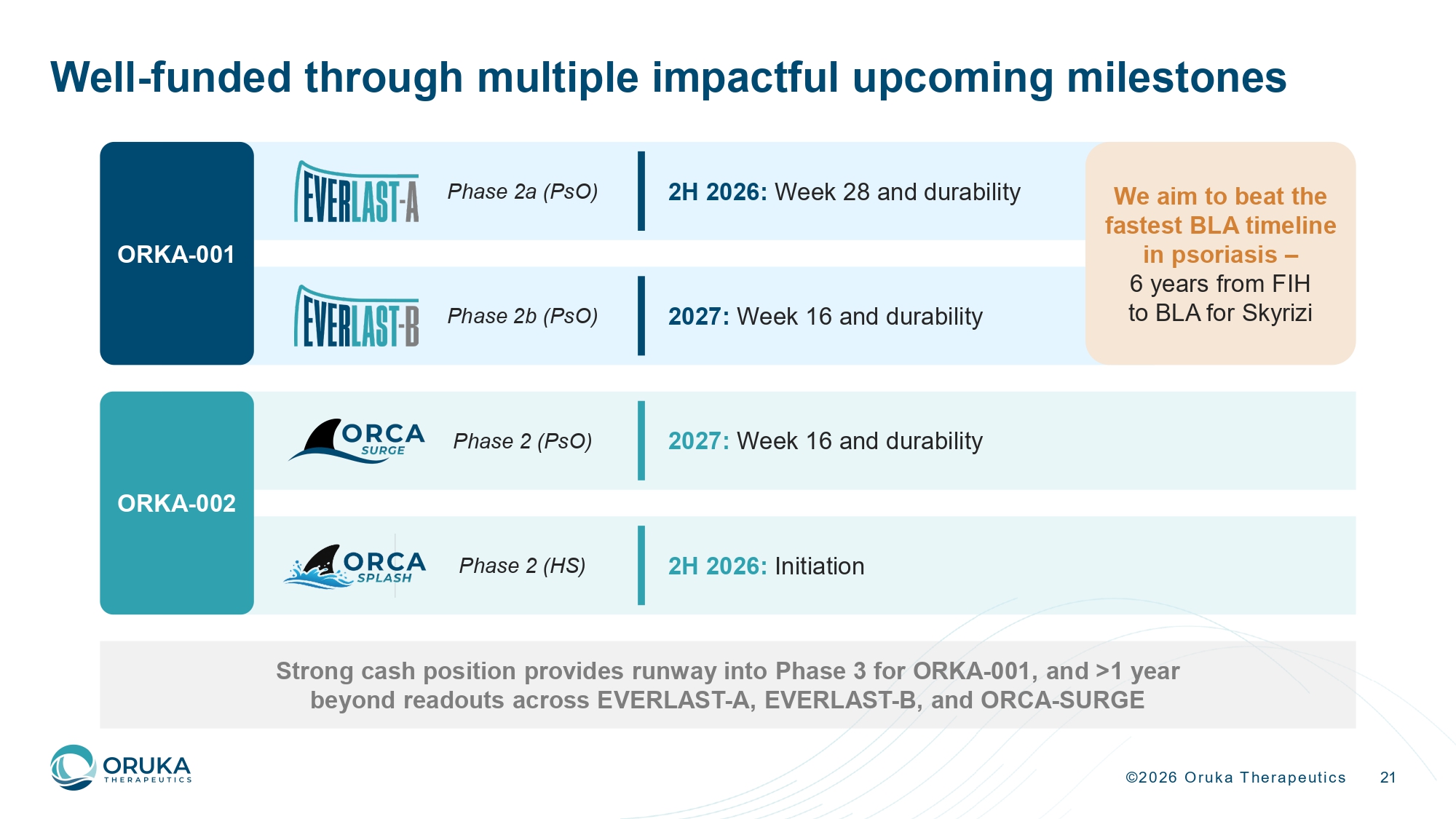 Well-funded through multiple impactful upcoming milestones

ORKA-001

EVERLAST-A Phase 2a (PsO) 2H 2026: Week 28 and durability

EVERLAST-B Phase 2b (PsO) 2027: Week 16 and durability

We aim to beat the fastest BLA timeline in psoriasis – 6 years from FIH to BLA for Skyrizi

ORKA-002

ORCA SURGE Phase 2 (PsO) 2027: Week 16 and durability

ORCA SPLASH Phase 2 (HS) 2H 2026: Initiation

Strong cash position provides runway into Phase 3 for ORKA-001, and >1 year beyond readouts across EVERLAST-A, EVERLAST-B, and ORCA-SURGE

ORUKA THERAPEUTICS

©2026 Oruka Therapeutics 21